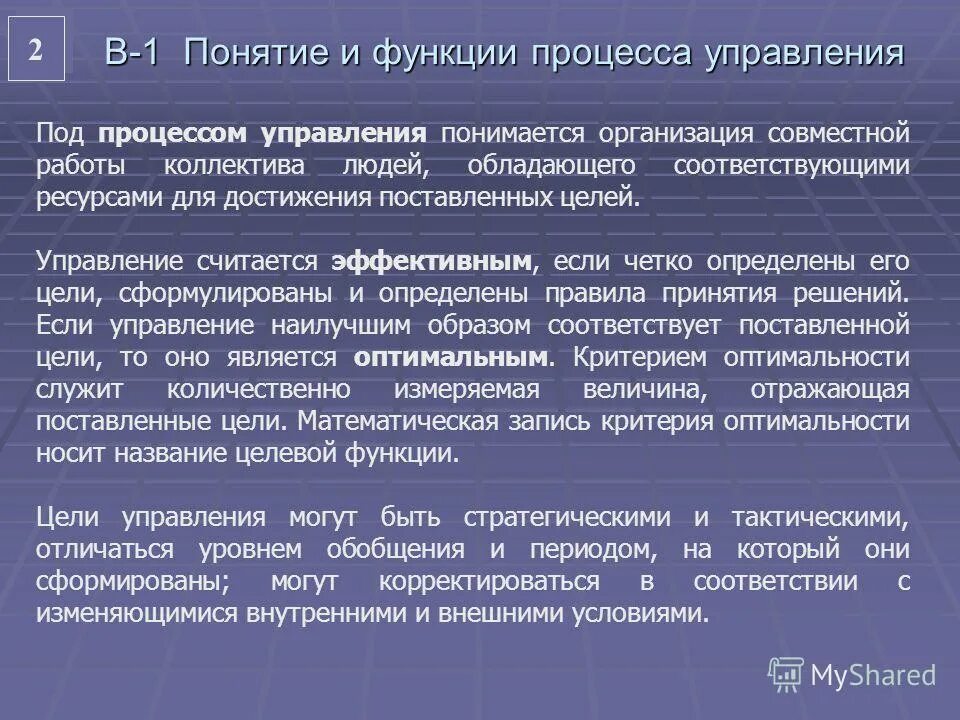 2

В-1 Понятие и функции процесса управления

Под процессом управления понимается организация совместной работы коллектива людей, обладающего соответствующими ресурсами для достижения поставленных целей.

Управление считается эффективным, если четко определены его цели, сформулированы и определены правила принятия решений. Если управление наилучшим образом соответствует поставленной цели, то оно является оптимальным. Критерием оптимальности служит количественно измеряемая величина, отражающая поставленные цели. Математическая запись критерия оптимальности носит название целевой функции.

Цели управления могут быть стратегическими и тактическими, отличаться уровнем обобщения и периодом, на который они сформированы; могут корректироваться в соответствии с изменяющимися внутренними и внешними условиями.

MyShared